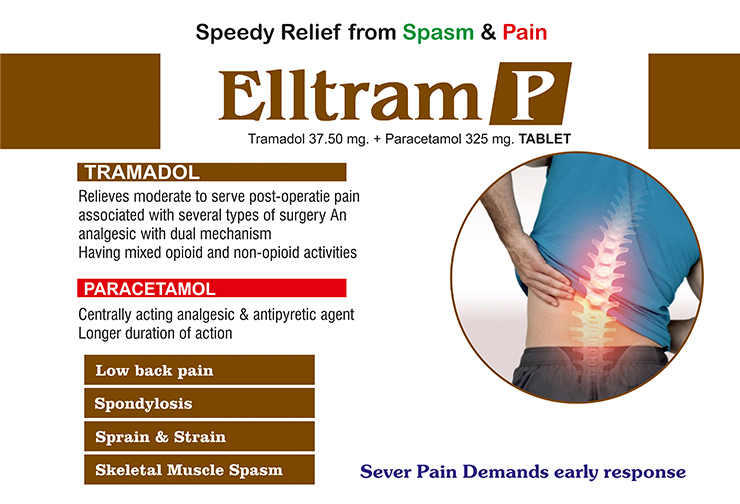 Speedy Relief from Spasm & Pain

Elltram P

Tramadol 37.50 mg. + Paracetamol 325 mg. TABLET

TRAMADOL

Relieves moderate to serve post-operatie pain associated with several types of surgery An analgesic with dual mechanism
Having mixed opioid and non-opioid activities

PARACETAMOL

Centrally acting analgesic & antipyretic agent
Longer duration of action

Low back pain

Spondylosis

Sprain & Strain

Skeletal Muscle Spasm

Sever Pain Demands early response